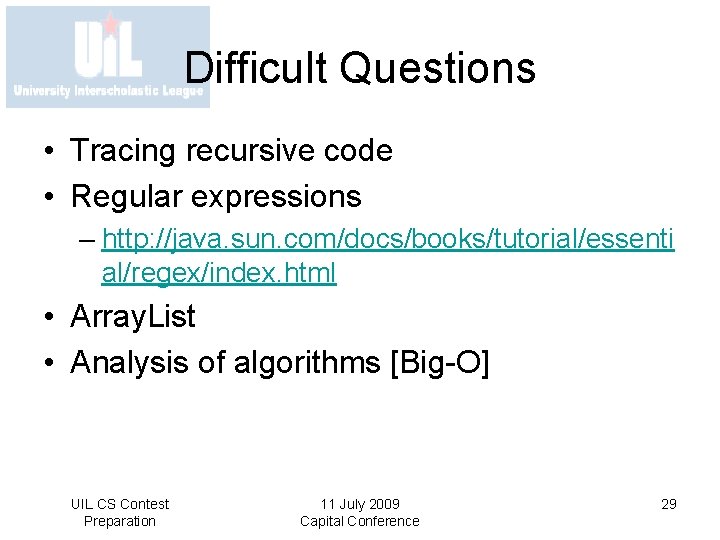 UIL
University Interscholastic League

Difficult Questions

• Tracing recursive code
• Regular expressions
– http://java.sun.com/docs/books/tutorial/essential/regex/index.html
• ArrayList
• Analysis of algorithms [Big-O]

UIL CS Contest Preparation

11 July 2009
Capital Conference

29